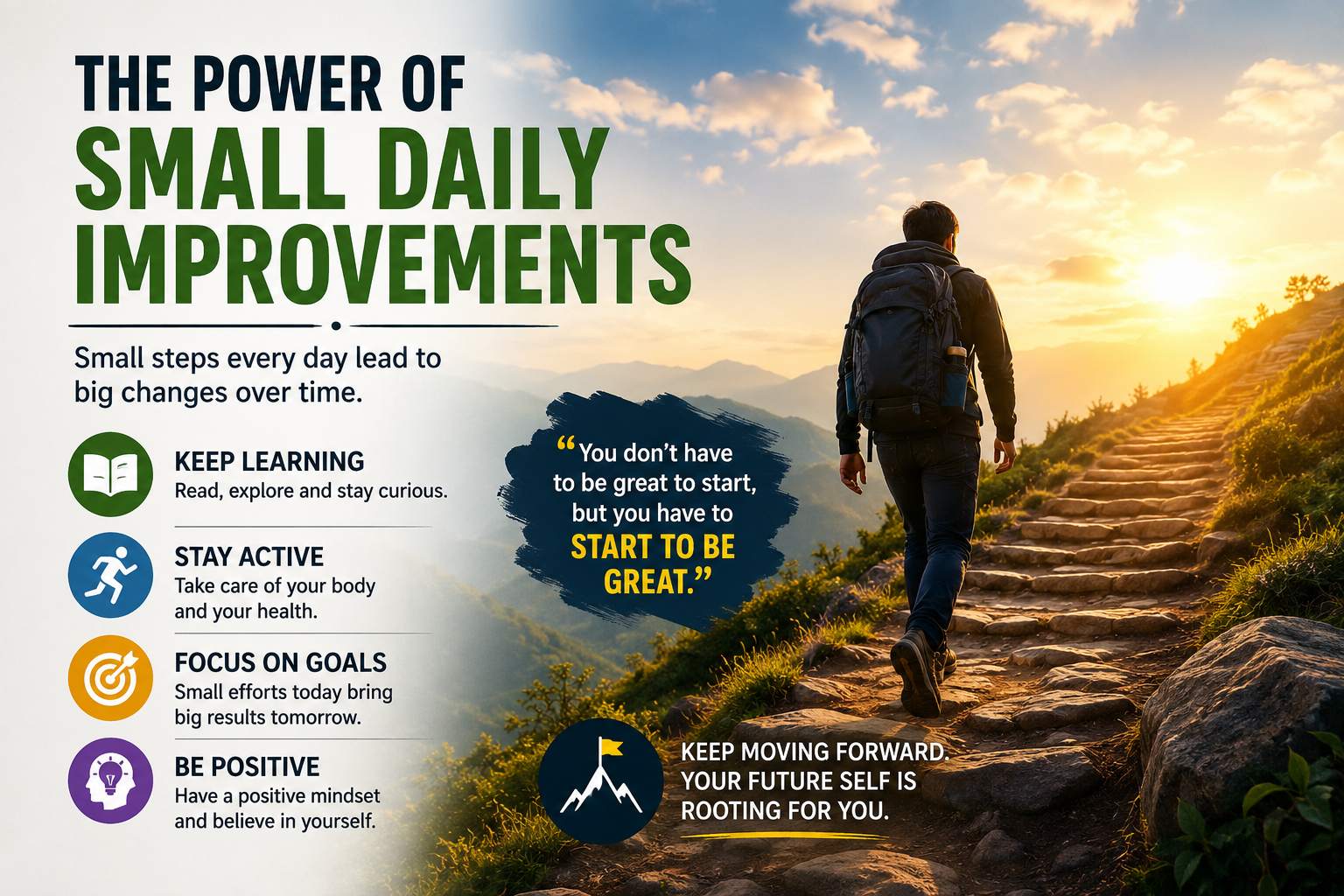 THE POWER OF
SMALL DAILY
IMPROVEMENTS

Small steps every day lead to big changes over time.

KEEP LEARNING
Read, explore and stay curious.

STAY ACTIVE
Take care of your body and your health.

FOCUS ON GOALS
Small efforts today bring big results tomorrow.

BE POSITIVE
Have a positive mindset and believe in yourself.

"You don't have to be great to start, but you have to START TO BE GREAT."

KEEP MOVING FORWARD.
YOUR FUTURE SELF IS
ROOTING FOR YOU.